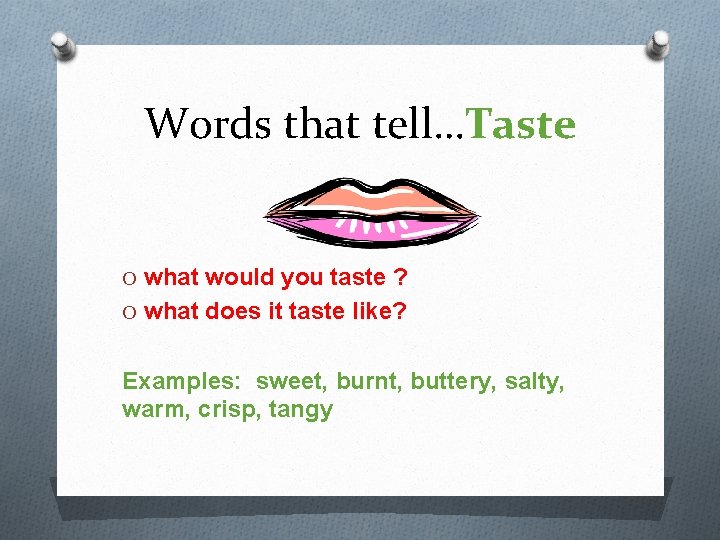 Words that tell…Taste

O what would you taste ?
O what does it taste like?

Examples: sweet, burnt, buttery, salty, warm, crisp, tangy